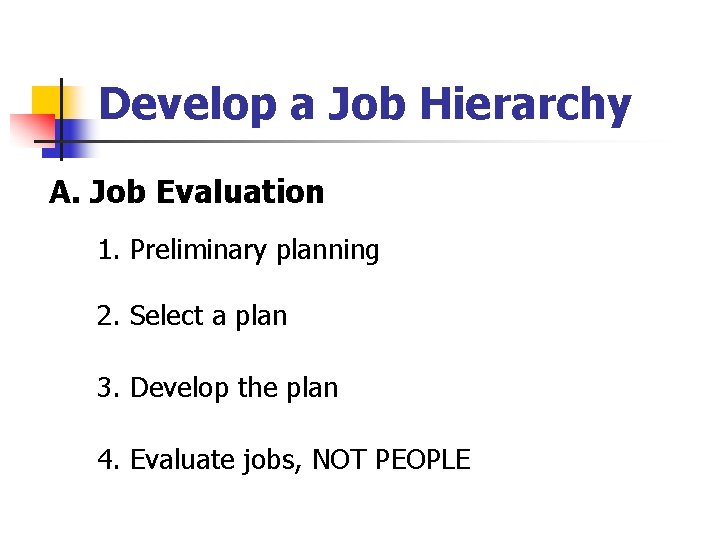 Develop a Job Hierarchy

A. Job Evaluation

1. Preliminary planning

2. Select a plan

3. Develop the plan

4. Evaluate jobs, NOT PEOPLE